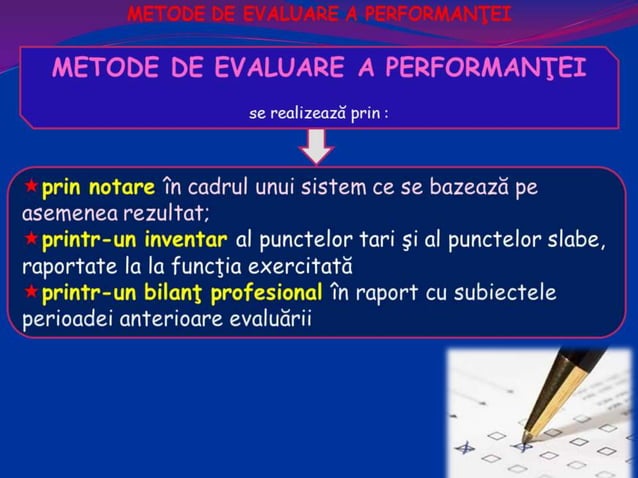 METODE DE EVALUARE A PERFORMANŢEI

METODE DE EVALUARE A PERFORMANŢEI

se realizează prin :

★prin notare în cadrul unui sistem ce se bazează pe asemenea rezultat;
★printr-un inventar al punctelor tari şi al punctelor slabe, raportate la la funcţia exercitată
★printr-un bilanţ profesional în raport cu subiectele perioadei anterioare evaluării